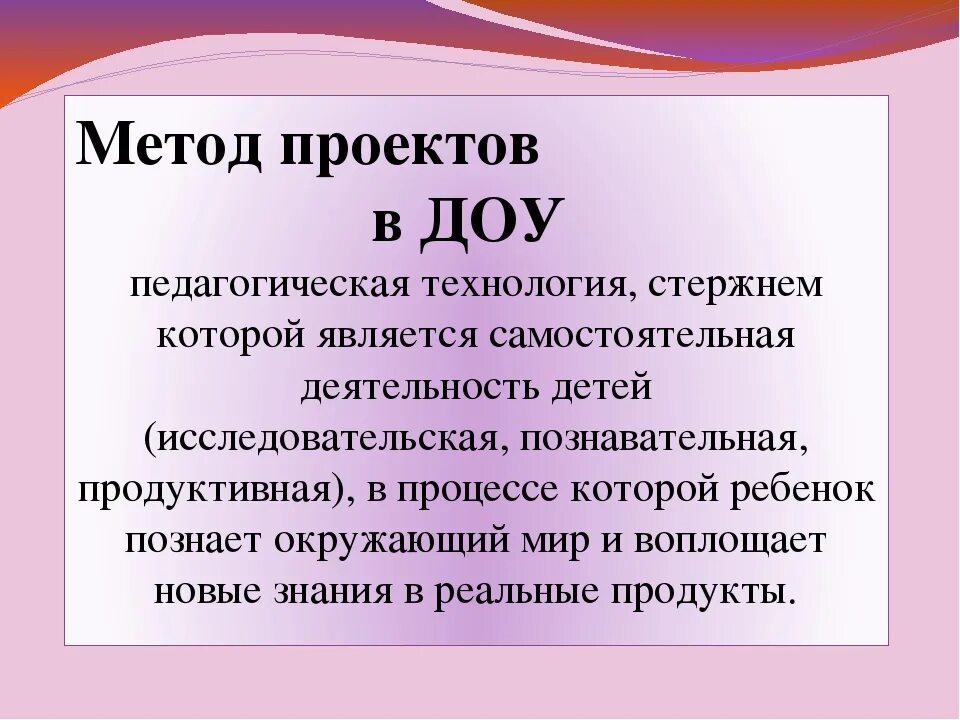 Метод проектов
в ДОУ

педагогическая технология, стержнем которой является самостоятельная деятельность детей (исследовательская, познавательная, продуктивная), в процессе которой ребенок познает окружающий мир и воплощает новые знания в реальные продукты.